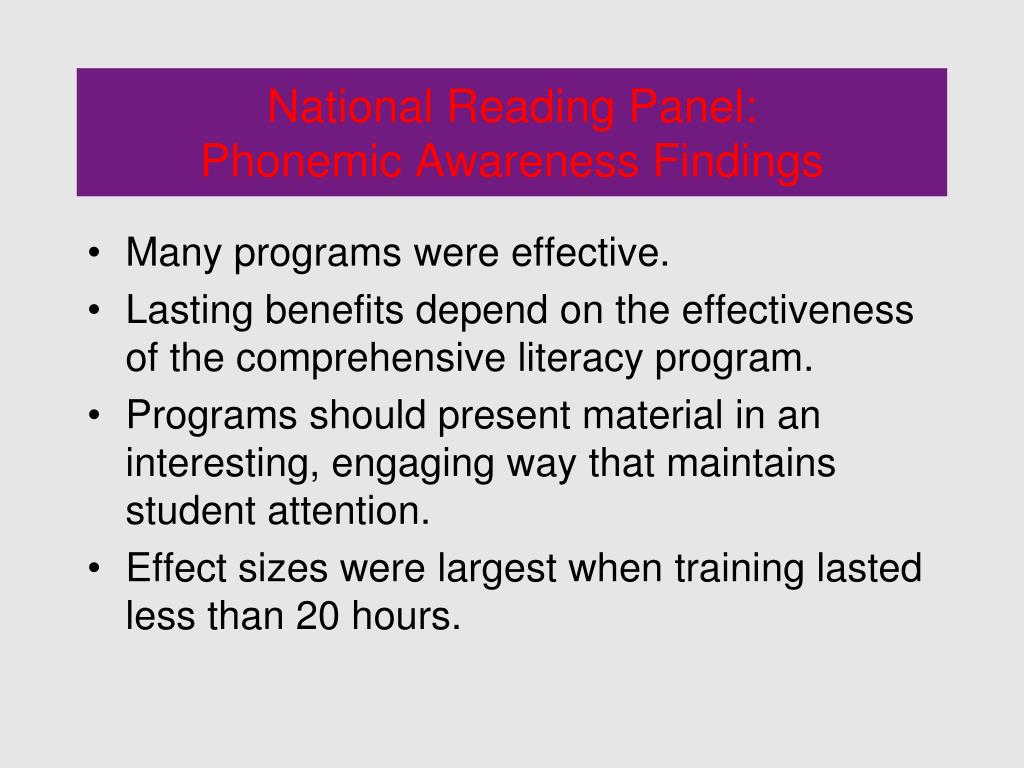 National Reading Panel:
Phonemic Awareness Findings

• Many programs were effective.
• Lasting benefits depend on the effectiveness of the comprehensive literacy program.
• Programs should present material in an interesting, engaging way that maintains student attention.
• Effect sizes were largest when training lasted less than 20 hours.